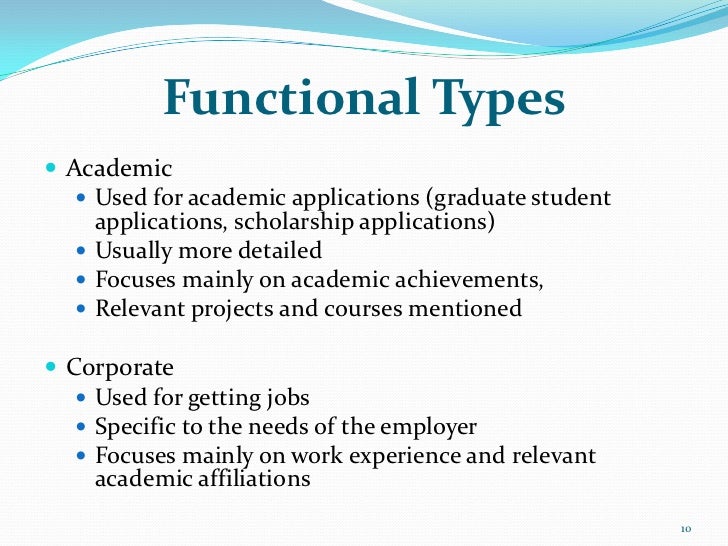 Functional Types

- Academic
  - Used for academic applications (graduate student applications, scholarship applications)
  - Usually more detailed
  - Focuses mainly on academic achievements,
  - Relevant projects and courses mentioned

- Corporate
  - Used for getting jobs
  - Specific to the needs of the employer
  - Focuses mainly on work experience and relevant academic affiliations

10